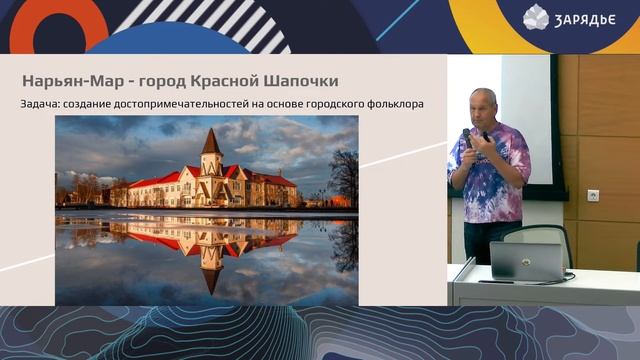 ЗАРЯДЬЕ

Нарьян-Мар - город Красной Шапочки

Задача: создание достопримечательностей на основе городского фольклора